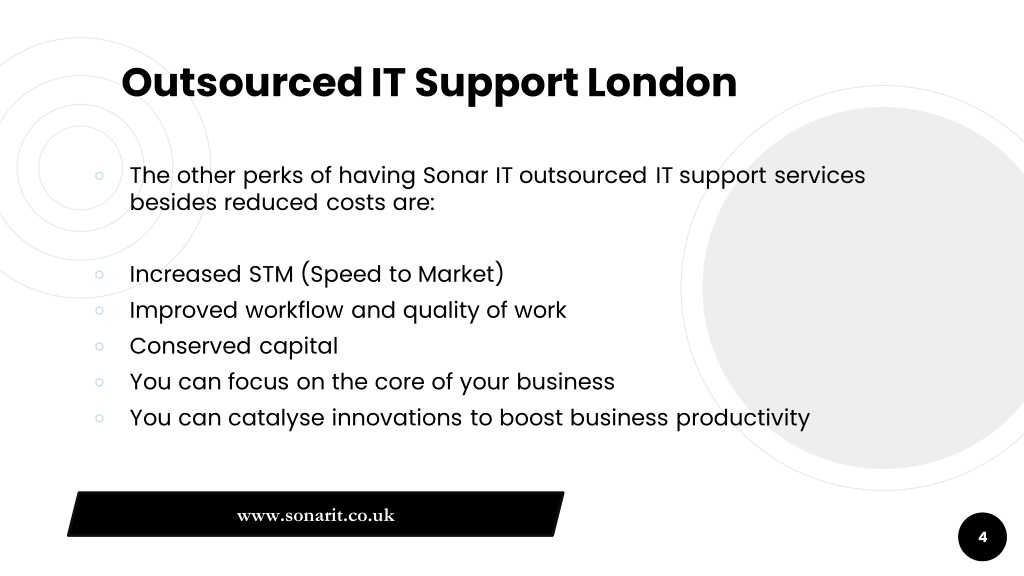 Outsourced IT Support London

◦ The other perks of having Sonar IT outsourced IT support services besides reduced costs are:

◦ Increased STM (Speed to Market)
◦ Improved workflow and quality of work
◦ Conserved capital
◦ You can focus on the core of your business
◦ You can catalyse innovations to boost business productivity

www.sonarit.co.uk

4